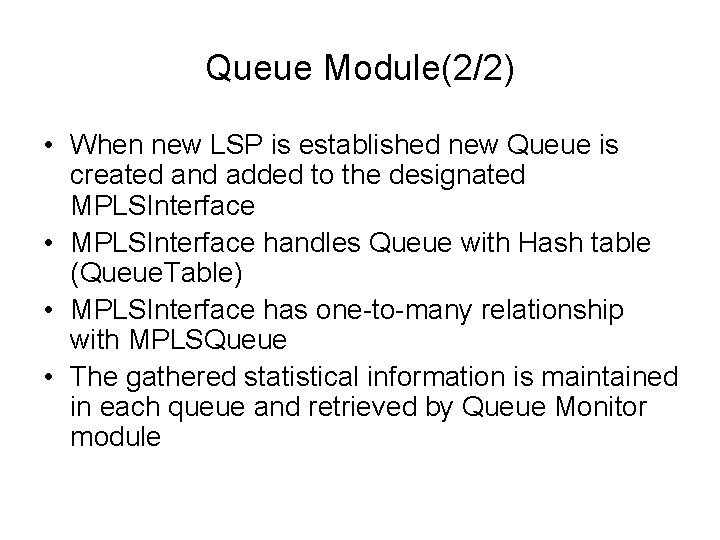 Queue Module(2/2)

• When new LSP is established new Queue is created and added to the designated MPLSInterface
• MPLSInterface handles Queue with Hash table (QueueTable)
• MPLSInterface has one-to-many relationship with MPLSQueue
• The gathered statistical information is maintained in each queue and retrieved by Queue Monitor module